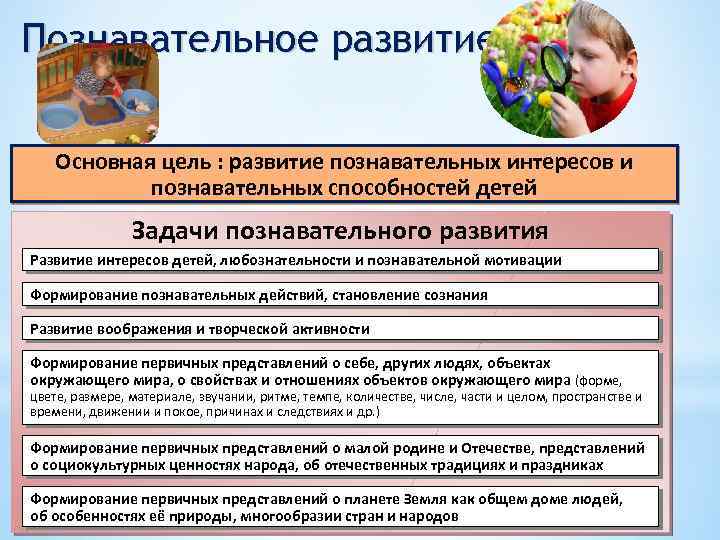 Познавательное развитие

Основная цель : развитие познавательных интересов и познавательных способностей детей

Задачи познавательного развития

Развитие интересов детей, любознательности и познавательной мотивации

Формирование познавательных действий, становление сознания

Развитие воображения и творческой активности

Формирование первичных представлений о себе, других людях, объектах окружающего мира, о свойствах и отношениях объектов окружающего мира (форме, цвете, размере, материале, звучании, ритме, темпе, количестве, числе, части и целом, пространстве и времени, движении и покое, причинах и следствиях и др.)

Формирование первичных представлений о малой родине и Отечестве, представлений о социокультурных ценностях народа, об отечественных традициях и праздниках

Формирование первичных представлений о планете Земля как общем доме людей, об особенностях её природы, многообразии стран и народов